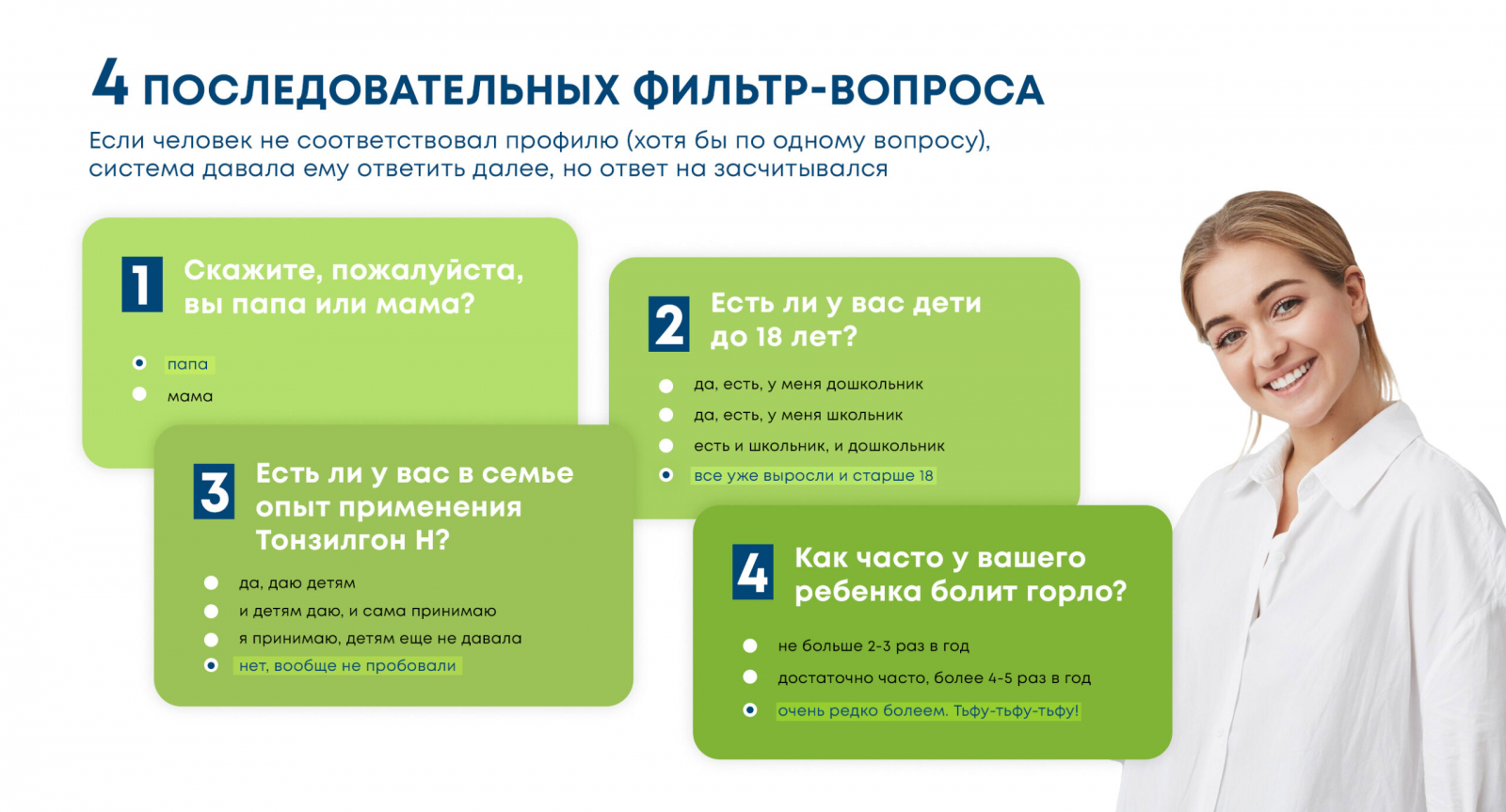 4 ПОСЛЕДОВАТЕЛЬНЫХ ФИЛЬТР-ВОПРОСА

Если человек не соответствовал профилю (хотя бы по одному вопросу), система давала ему ответить далее, но ответ на засчитывался

1 Скажите, пожалуйста, вы папа или мама?

папа
мама

2 Есть ли у вас дети до 18 лет?

да, есть, у меня дошкольник
да, есть, у меня школьник
есть и школьник, и дошкольник
все уже выросли и старше 18

3 Есть ли у вас в семье опыт применения Тонзилгон Н?

да, даю детям
и детям даю, и сама принимаю
я принимаю, детям еще не давала
нет, вообще не пробовали

4 Как часто у вашего ребенка болит горло?

не больше 2-3 раз в год
достаточно часто, более 4-5 раз в год
очень редко болеем. Тьфу-тьфу-тьфу!